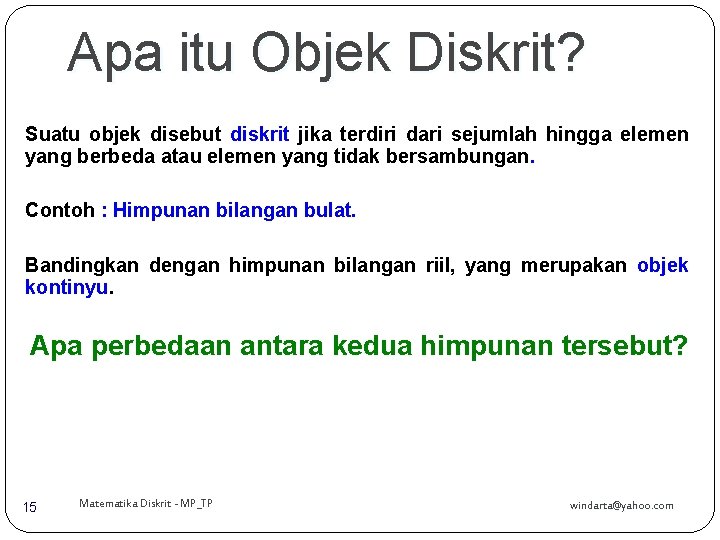 Apa itu Objek Diskrit?

Suatu objek disebut diskrit jika terdiri dari sejumlah hingga elemen yang berbeda atau elemen yang tidak bersambungan.

Contoh : Himpunan bilangan bulat.

Bandingkan dengan himpunan bilangan riil, yang merupakan objek kontinyu.

Apa perbedaan antara kedua himpunan tersebut?

15

Matematika Diskrit - MP_TP

windarta@yahoo.com